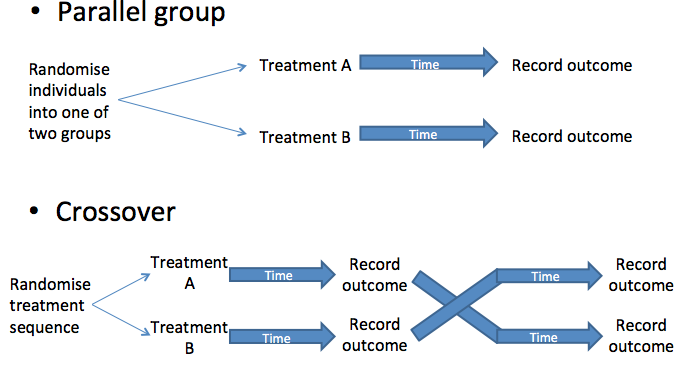 • Parallel group

Randomise individuals into one of two groups

Treatment A

Time

Record outcome

Treatment B

Time

Record outcome

• Crossover

Randomise treatment sequence

Treatment A

Time

Record outcome

Time

Record outcome

Treatment B

Time

Record outcome

Time

Record outcome